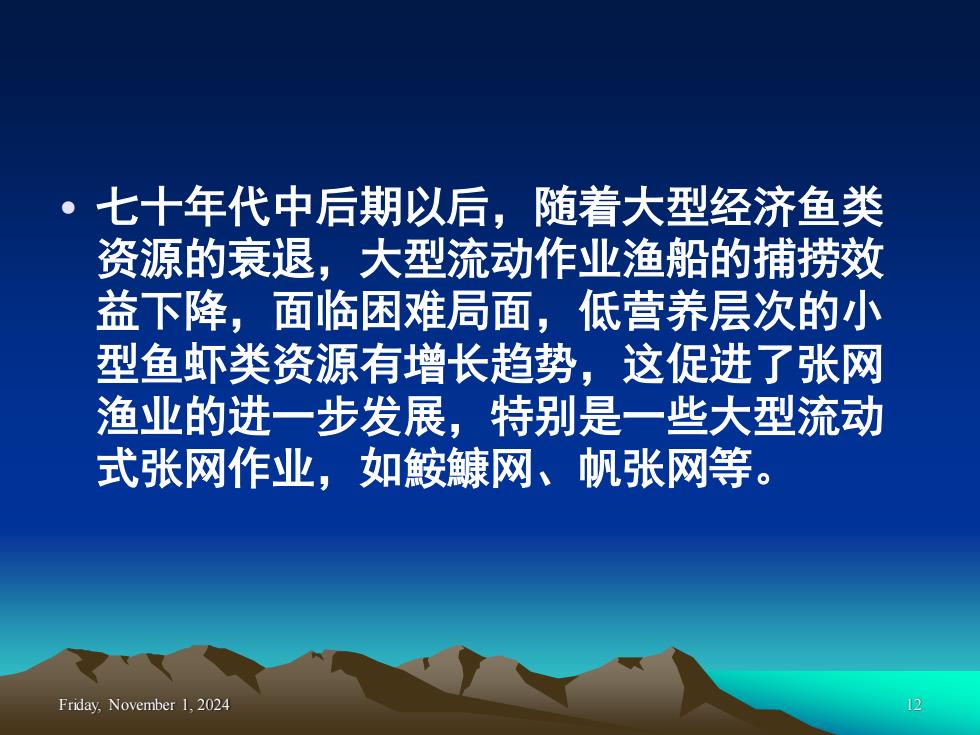 • 七十年代中后期以后，随着大型经济鱼类资源的衰退，大型流动作业渔船的捕捞效益下降，面临困难局面，低营养层次的小型鱼虾类资源有增长趋势，这促进了张网渔业的进一步发展，特别是一些大型流动式张网作业，如鮟鱇网、帆张网等。

Friday, November 1, 2024

12